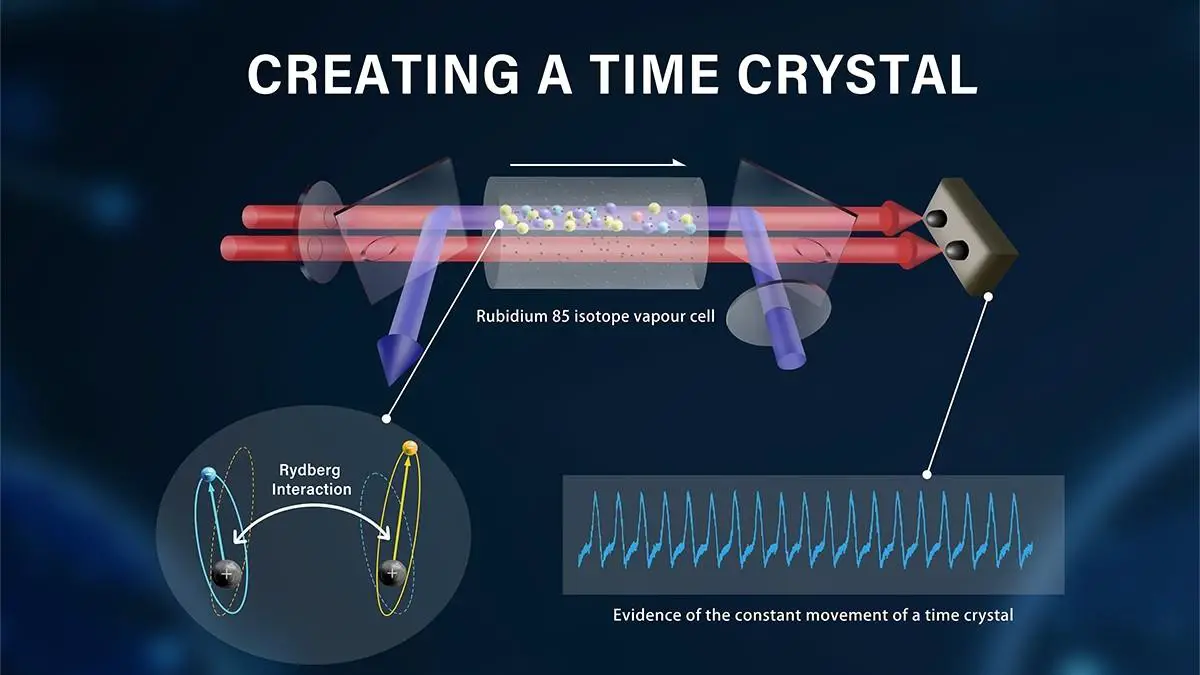 CREATING A TIME CRYSTAL

Rubidium 85 isotope vapour cell

Rydberg Interaction

+

+

Evidence of the constant movement of a time crystal